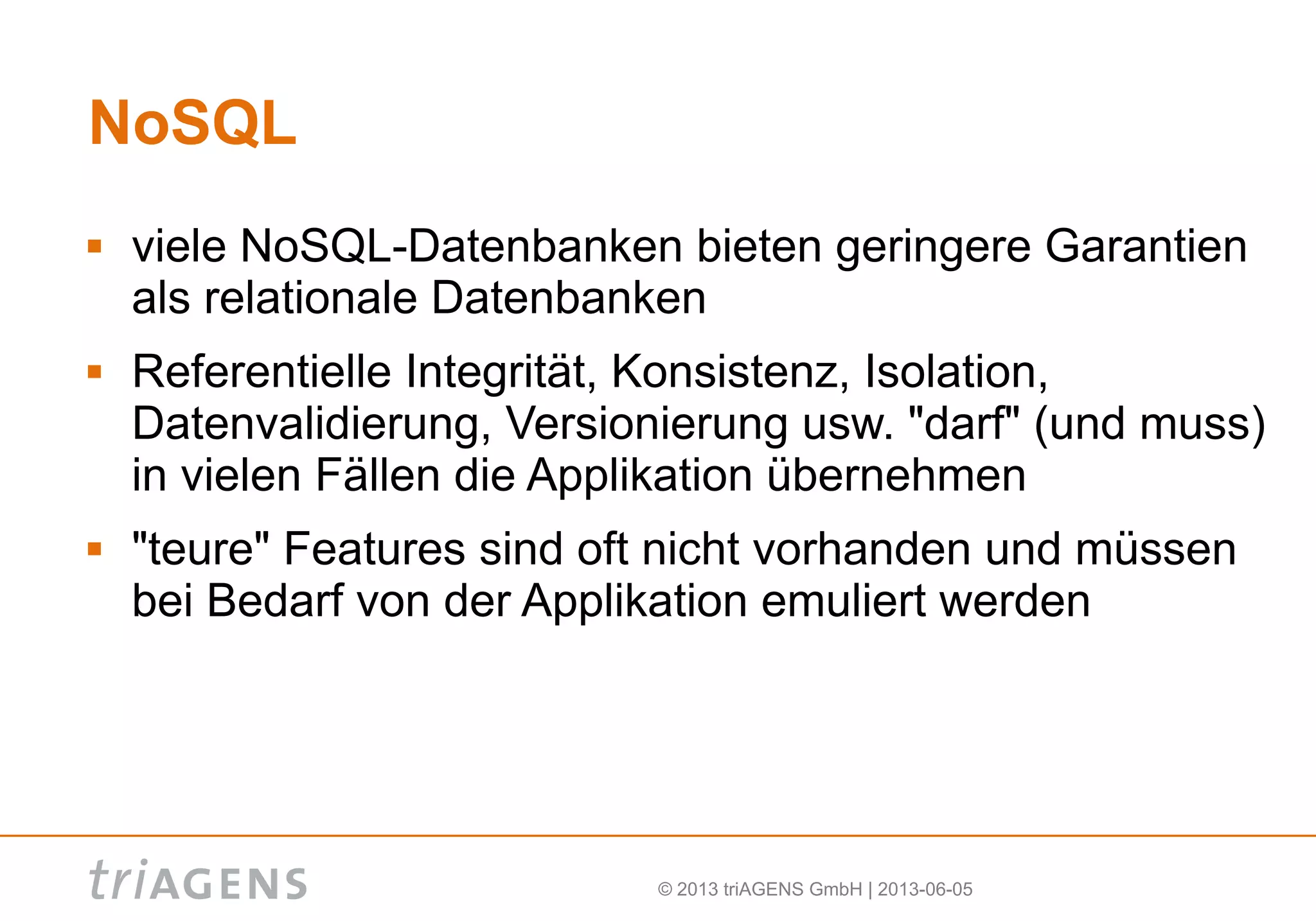 NoSQL

▪ viele NoSQL-Datenbanken bieten geringere Garantien als relationale Datenbanken

▪ Referentielle Integrität, Konsistenz, Isolation, Datenvalidierung, Versionierung usw. "darf" (und muss) in vielen Fällen die Applikation übernehmen

▪ "teure" Features sind oft nicht vorhanden und müssen bei Bedarf von der Applikation emuliert werden

triAGENS

© 2013 triAGENS GmbH | 2013-06-05